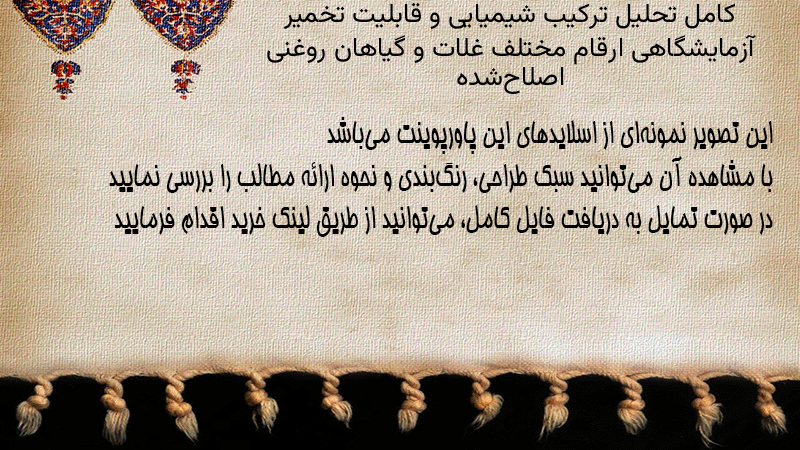 کامل تحلیل ترکیب شیمیایی و قابلیت تخمیر آزمایشگاهی ارقام مختلف غلات و گیاهان روغنی اصلاح‌شده

این تصویر نمونه‌ای از اسلایدهای این پاورپوینت می‌باشد
با مشاهده آن می‌توانید سبک طراحی، رنگ‌بندی و نحوه ارائه مطالب را بررسی نمایید
در صورت تمایل به دریافت فایل کامل، می‌توانید از طریق لینک خرید اقدام فرمایید